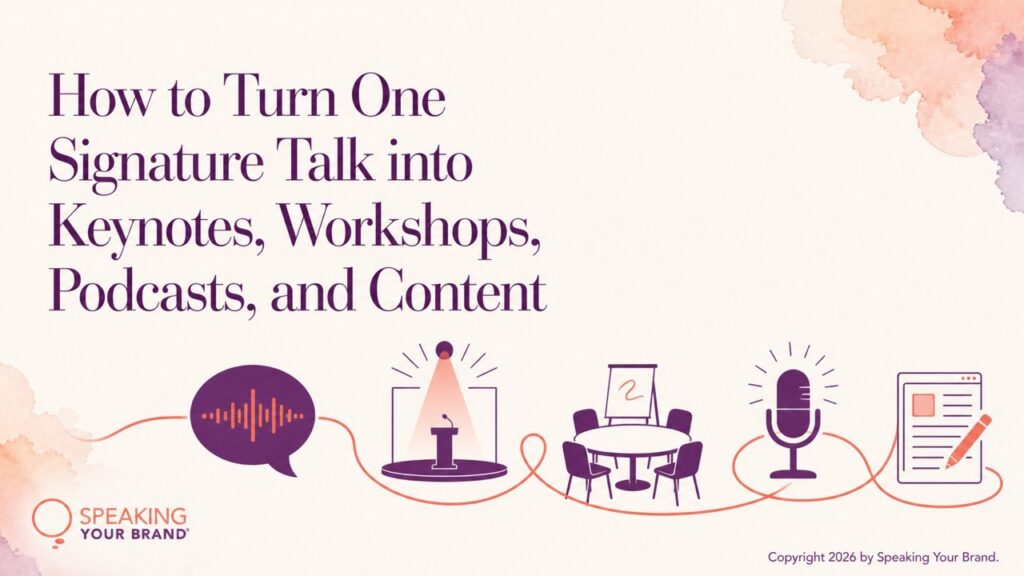 How to Turn One Signature Talk into Keynotes, Workshops, Podcasts, and Content

SPEAKING YOUR BRAND®

Copyright 2026 by Speaking Your Brand.